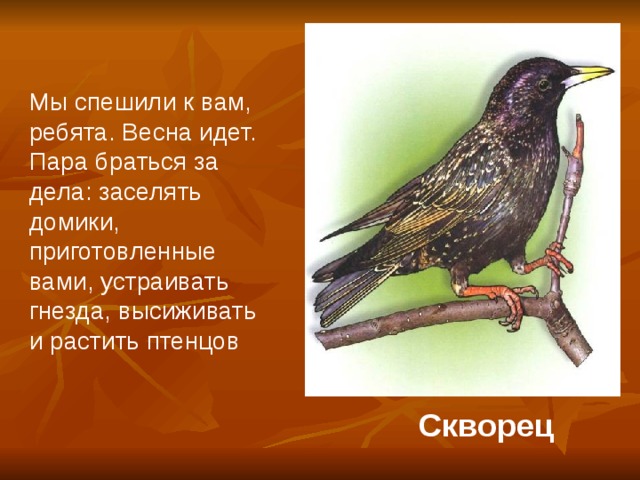 Мы спешили к вам, ребята. Весна идет. Пара браться за дела: заселять домики, приготовленные вами, устраивать гнезда, высиживать и растить птенцов

Скворец